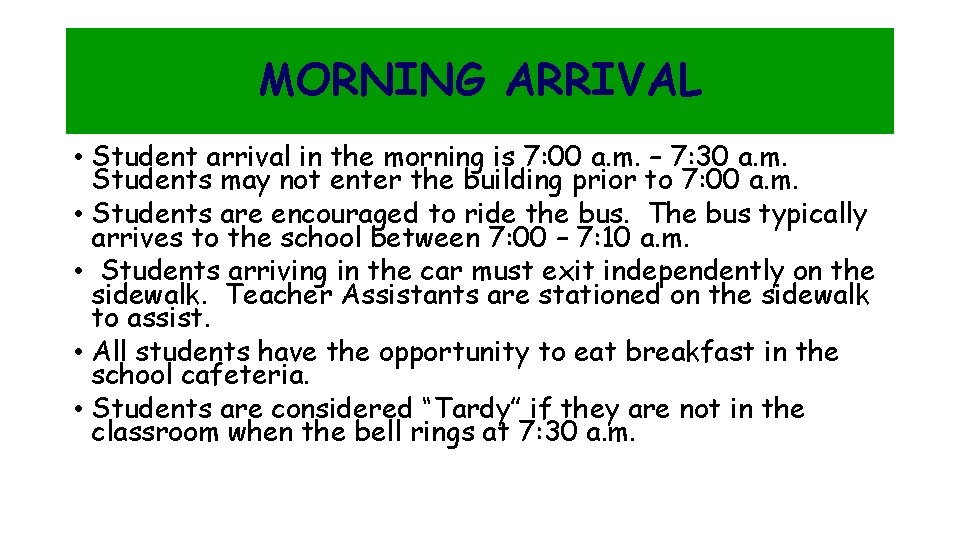 MORNING ARRIVAL

• Student arrival in the morning is 7:00 a.m. – 7:30 a.m. Students may not enter the building prior to 7:00 a.m.
• Students are encouraged to ride the bus. The bus typically arrives to the school between 7:00 – 7:10 a.m.
• Students arriving in the car must exit independently on the sidewalk. Teacher Assistants are stationed on the sidewalk to assist.
• All students have the opportunity to eat breakfast in the school cafeteria.
• Students are considered "Tardy" if they are not in the classroom when the bell rings at 7:30 a.m.